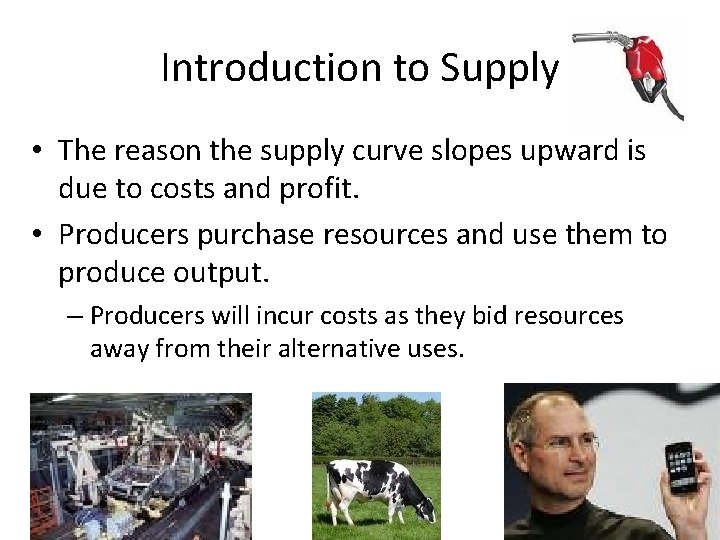 Introduction to Supply

• The reason the supply curve slopes upward is due to costs and profit.

• Producers purchase resources and use them to produce output.

– Producers will incur costs as they bid resources away from their alternative uses.